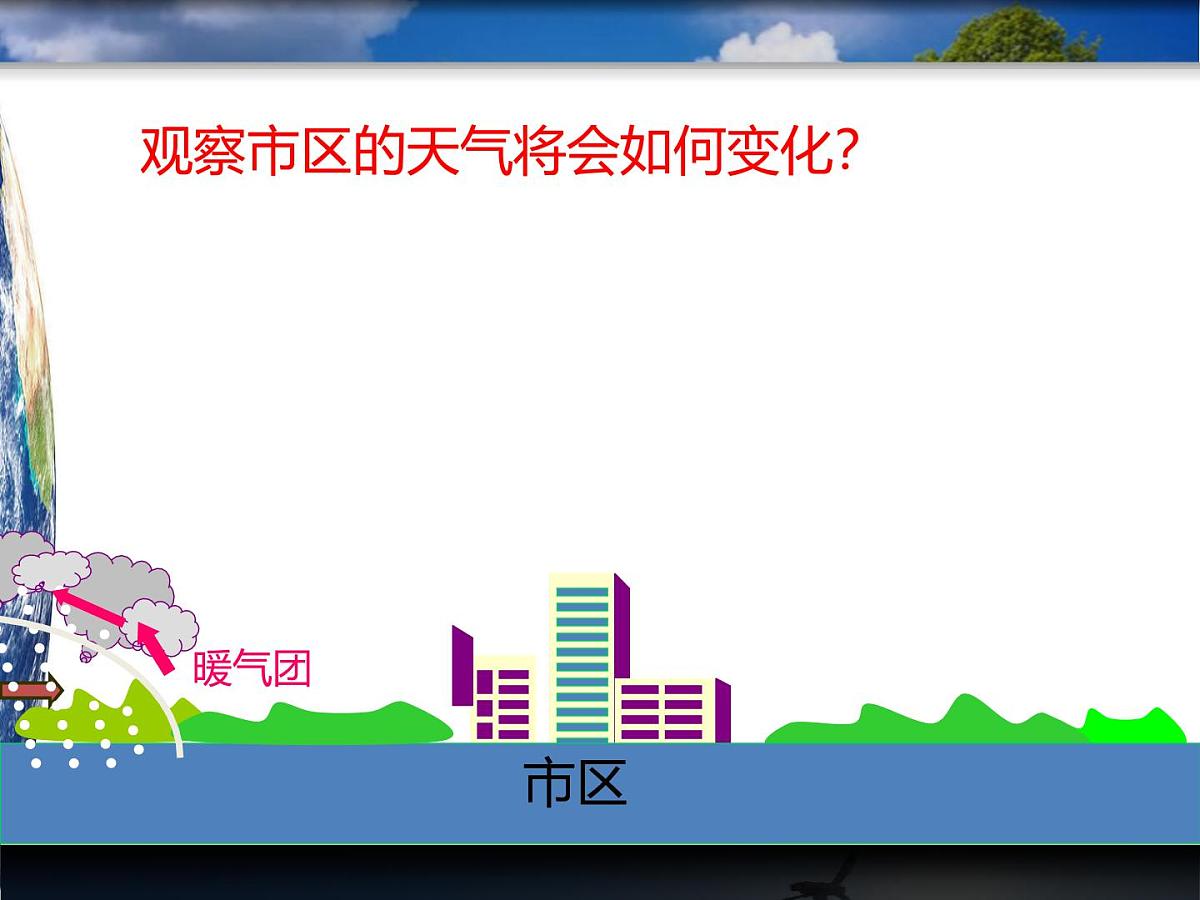 观察市区的天气将会如何变化?

暖气团

市区